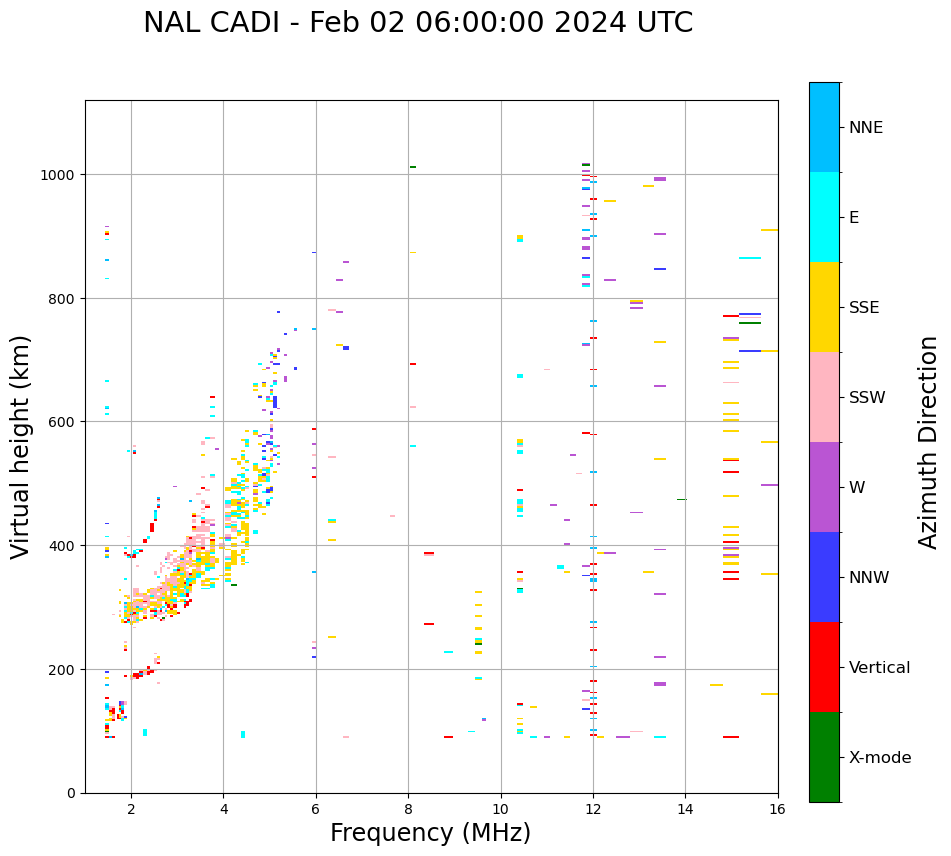 NAL CADI - Feb 02 06:00:00 2024 UTC

Virtual height (km)

1000
800
600
400
200
0

2
4
6
8
10
12
14
16

Frequency (MHz)

NNE
E
SSE
SSW
W
NNW
Vertical
X-mode

Azimuth Direction